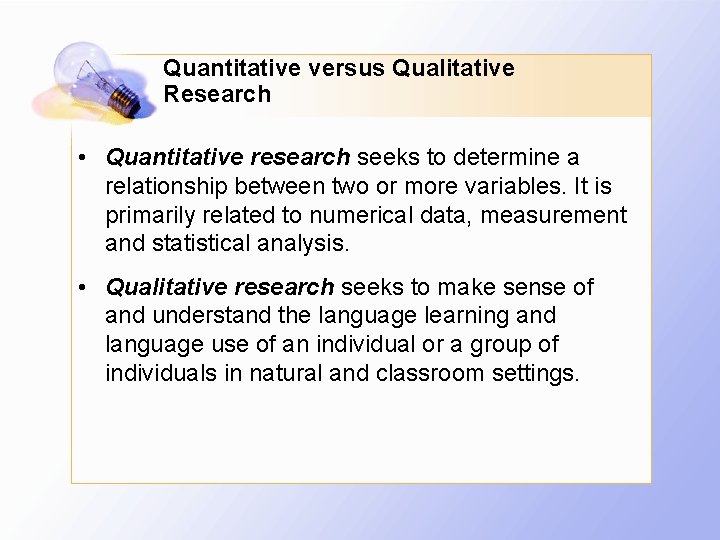 Quantitative versus Qualitative Research

• Quantitative research seeks to determine a relationship between two or more variables. It is primarily related to numerical data, measurement and statistical analysis.

• Qualitative research seeks to make sense of and understand the language learning and language use of an individual or a group of individuals in natural and classroom settings.